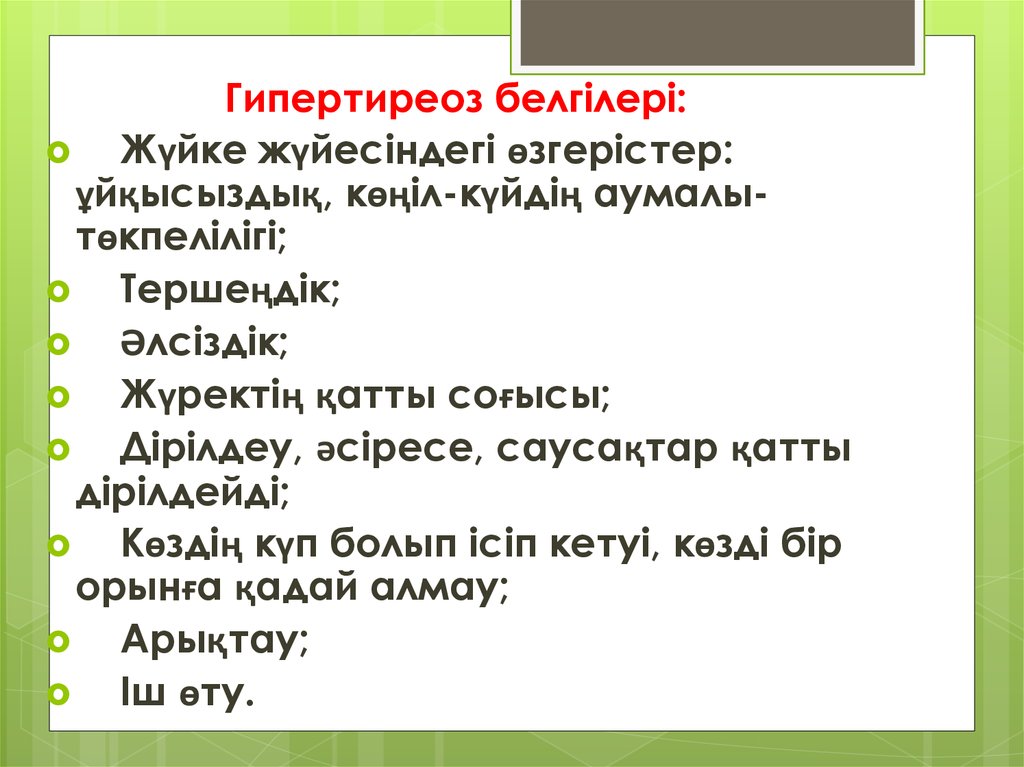 Гипертиреоз белгілері:

Жүйке жүйесіндегі өзгерістер: ұйқысыздық, көңіл-күйдің аумалы-төкпелілігі;

Тершеңдік;

Әлсіздік;

Жүректің қатты соғысы;

Дірілдеу, әсіресе, саусақтар қатты дірілдейді;

Көздің күп болып ісіп кетуі, көзді бір орынға қадай алмау;

Арықтау;

Іш өту.